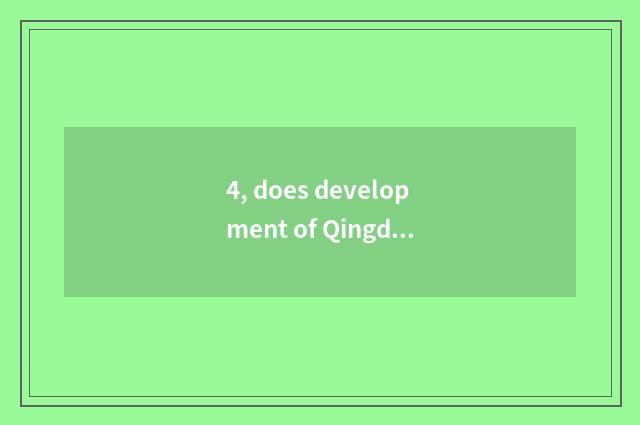 4, does development of Qingd...